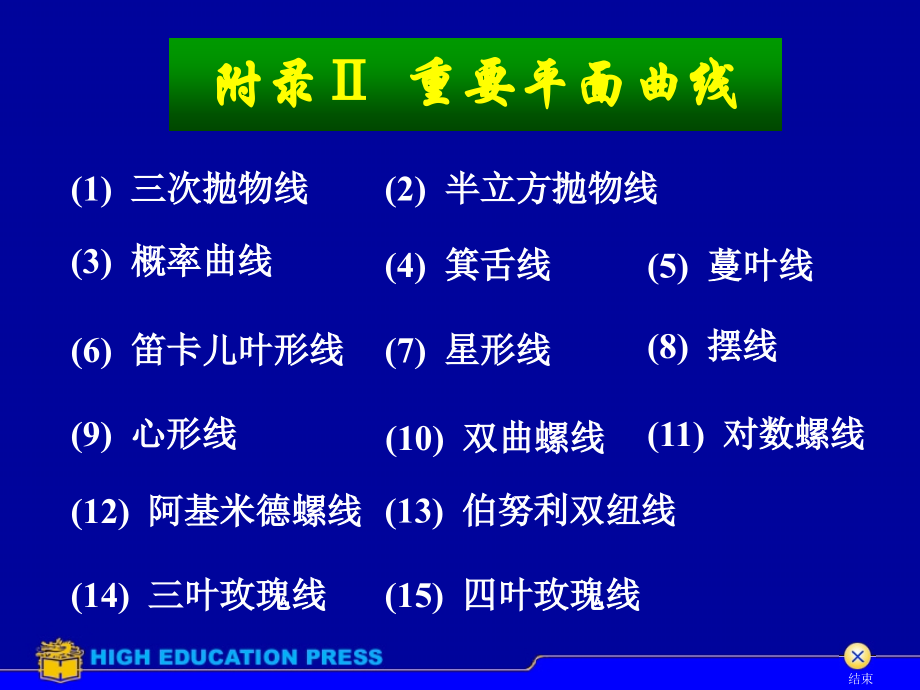 附录Ⅱ 重要平面曲线

(1) 三次抛物线 (2) 半立方抛物线

(3) 概率曲线 (4) 箕舌线 (5) 蔓叶线

(6) 笛卡儿叶形线 (7) 星形线 (8) 摆线

(9) 心形线 (10) 双曲螺线 (11) 对数螺线

(12) 阿基米德螺线 (13) 伯努利双纽线

(14) 三叶玫瑰线 (15) 四叶玫瑰线

HIGH EDUCATION PRESS

结束